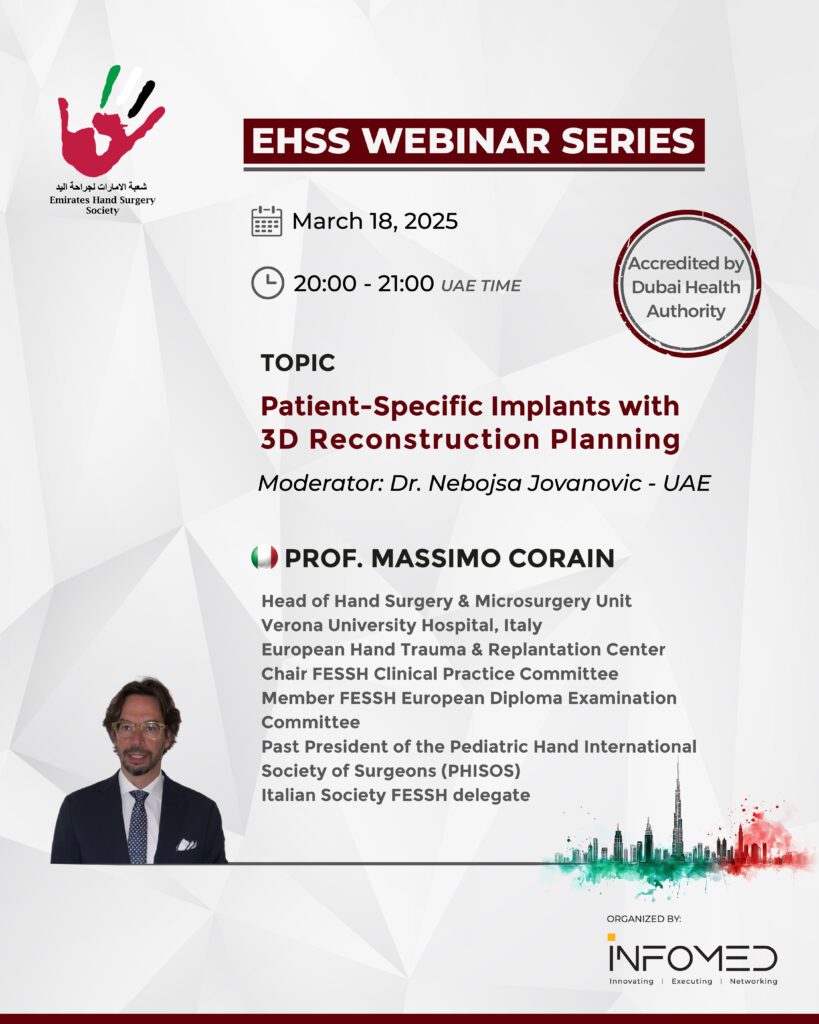 شعبة الامارات لجراحة اليد
Emirates Hand Surgery Society

EHSS WEBINAR SERIES

March 18, 2025

20:00 - 21:00 UAE TIME

Accredited by Dubai Health Authority

TOPIC

Patient-Specific Implants with 3D Reconstruction Planning

Moderator: Dr. Nebojsa Jovanovic - UAE

PROF. MASSIMO CORAIN

Head of Hand Surgery & Microsurgery Unit
Verona University Hospital, Italy
European Hand Trauma & Replantation Center
Chair FESSH Clinical Practice Committee
Member FESSH European Diploma Examination Committee
Past President of the Pediatric Hand International Society of Surgeons (PHISOS)
Italian Society FESSH delegate

ORGANIZED BY:
INFOMED
Innovating | Executing | Networking